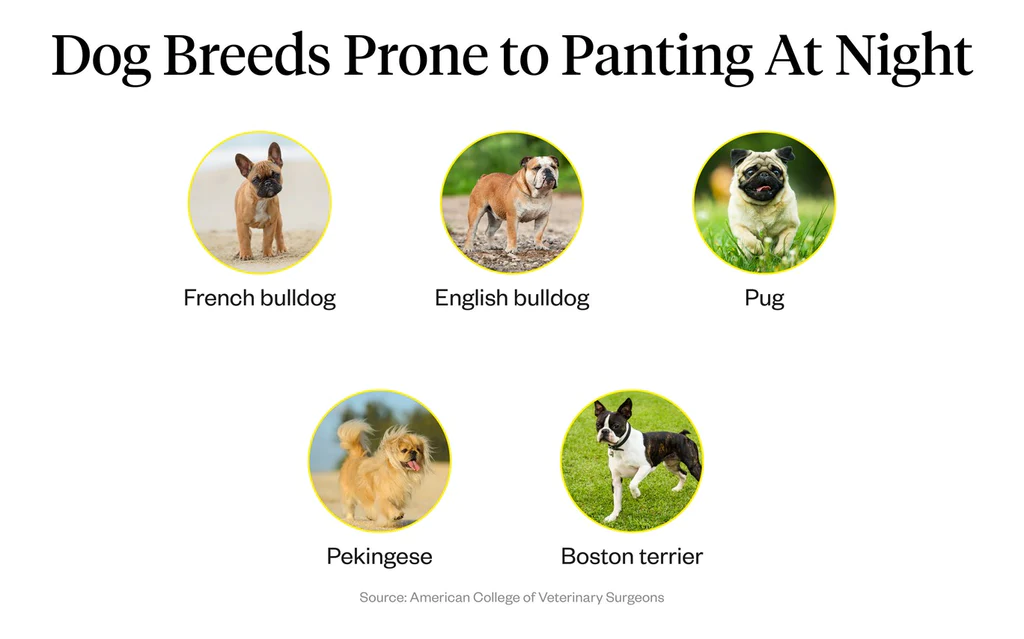 Dog Breeds Prone to Panting At Night

French bulldog

English bulldog

Pug

Pekingese

Boston terrier

Source: American College of Veterinary Surgeons